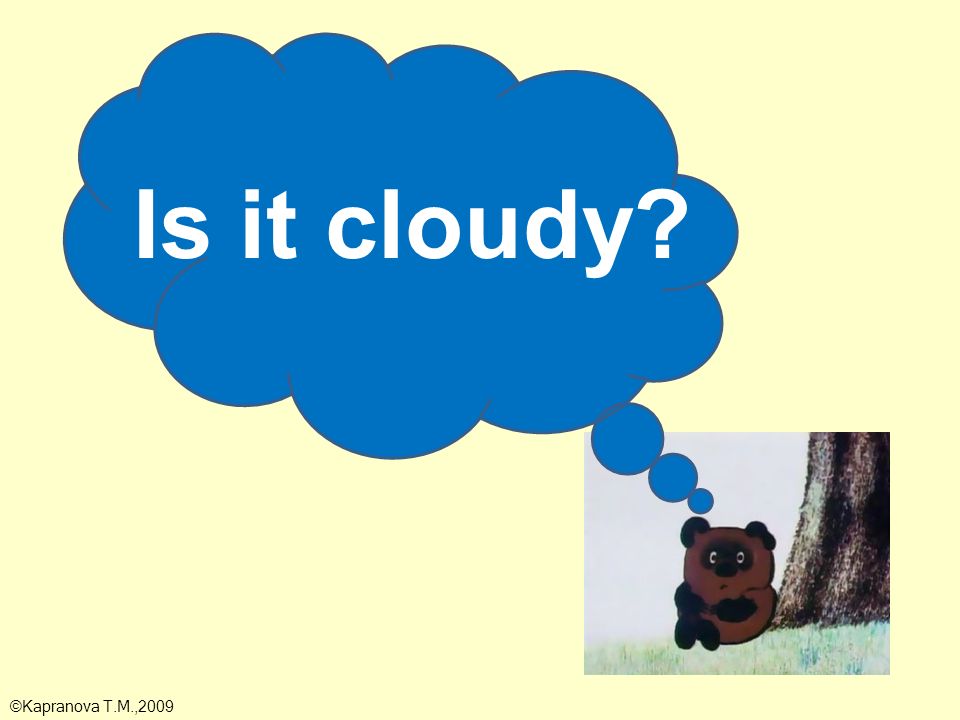 Is it cloudy?

©Kapranova T.M.,2009